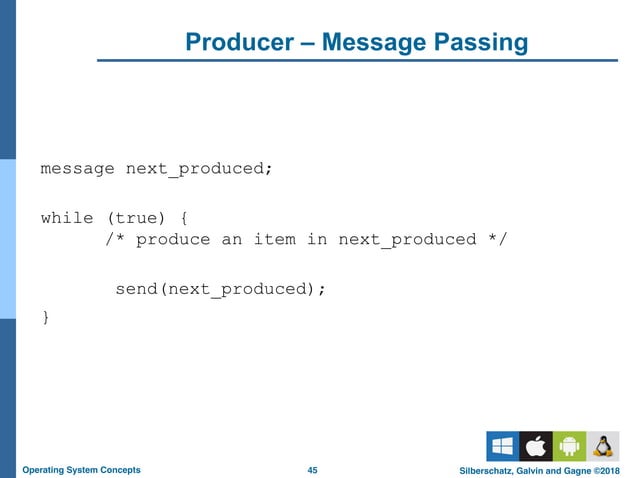 Producer – Message Passing

message next_produced;

while (true) {
      /* produce an item in next_produced */

       send(next_produced);
}

Operating System Concepts 45 Silberschatz, Galvin and Gagne ©2018